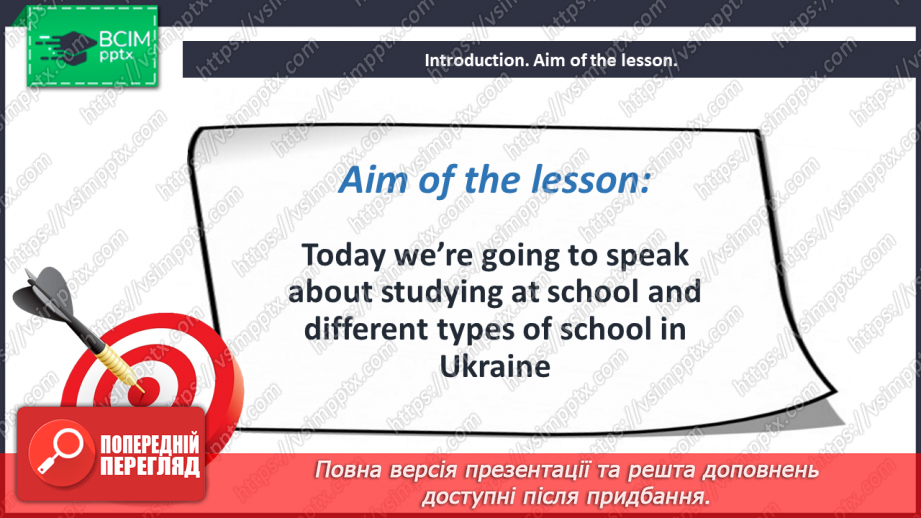 ВСІМ pptx

Introduction. Aim of the lesson.

Aim of the lesson:

Today we're going to speak about studying at school and different types of school in Ukraine

ПОПЕРЕДНІЙ ПЕРЕГЛЯД

Повна версія презентації та решта доповнень доступні після придбання.

https://vsimpptx.com